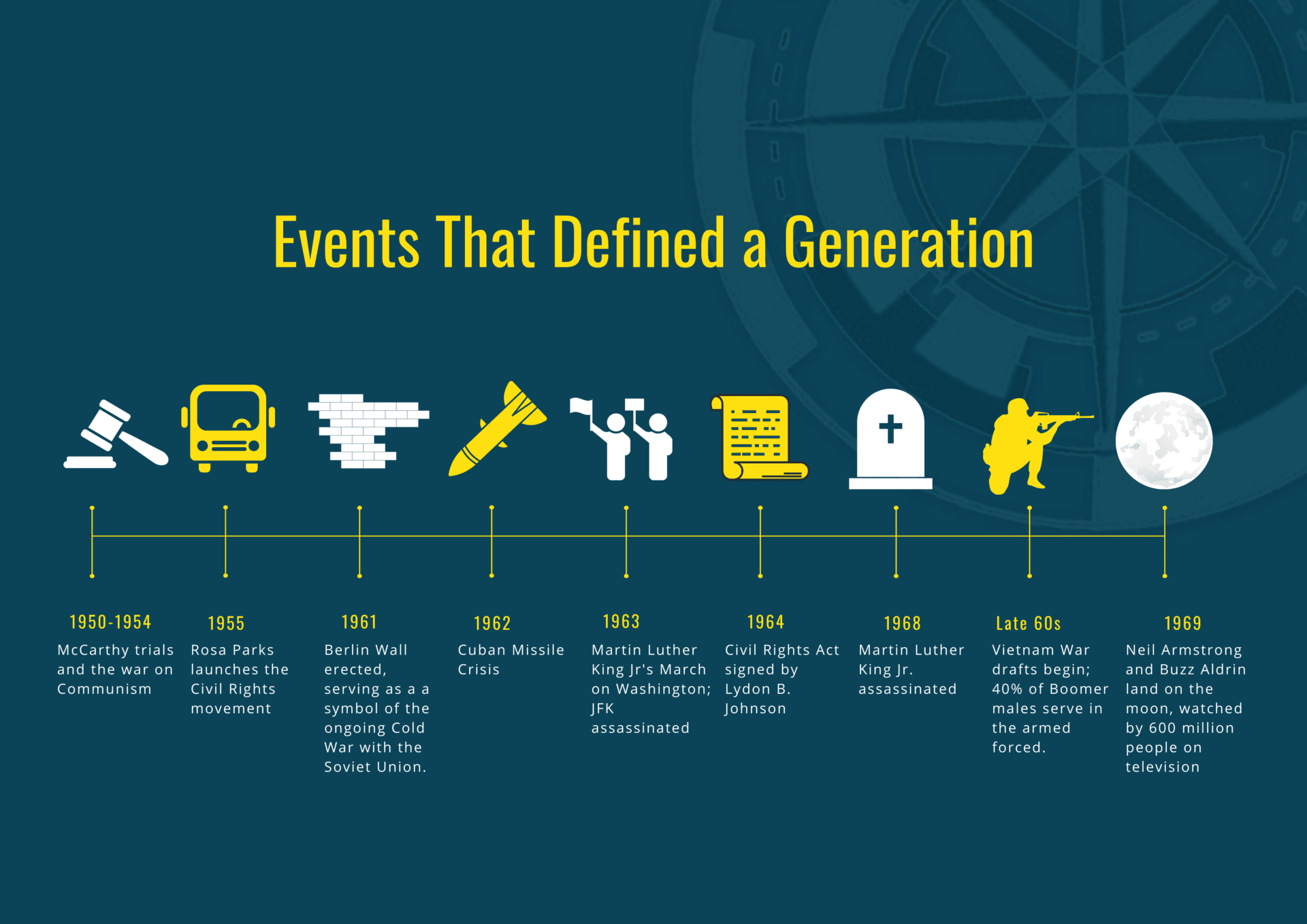 Events That Defined a Generation

1950-1954
McCarthy trials and the war on Communism

1955
Rosa Parks launches the Civil Rights movement

1961
Berlin Wall erected, serving as a a symbol of the ongoing Cold War with the Soviet Union.

1962
Cuban Missile Crisis

1963
Martin Luther King Jr's March on Washington; JFK assassinated

1964
Civil Rights Act signed by Lydon B. Johnson

1968
Martin Luther King Jr. assassinated

Late 60s
Vietnam War drafts begin; 40% of Boomer males serve in the armed forced.

1969
Neil Armstrong and Buzz Aldrin land on the moon, watched by 600 million people on television